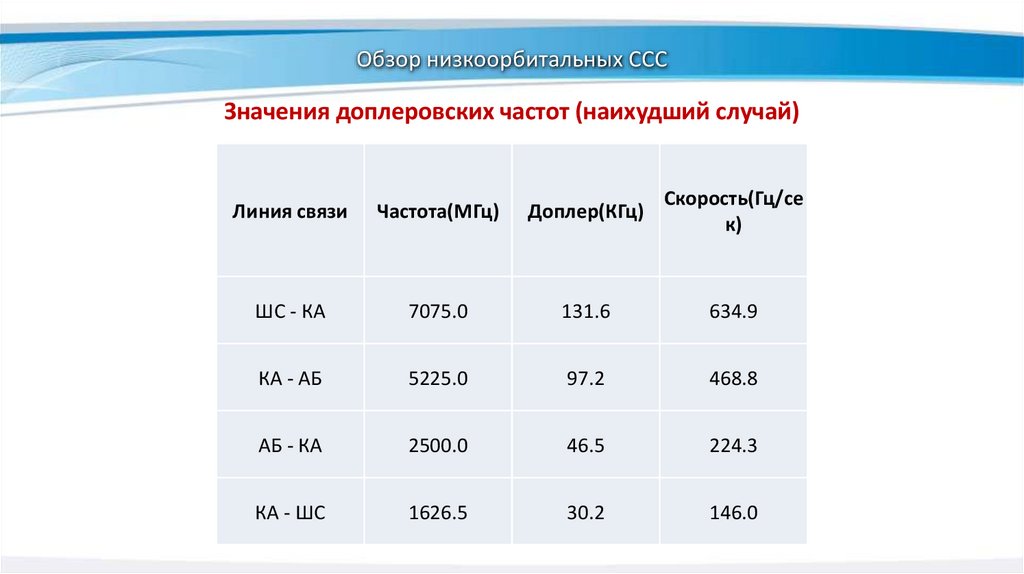 Обзор низкоорбитальных ССС

Значения доплеровских частот (наихудший случай)

| Линия связи | Частота(МГц) | Доплер(КГц) | Скорость(Гц/сек) |
|---|---|---|---|
| ШС - КА | 7075.0 | 131.6 | 634.9 |
| КА - АБ | 5225.0 | 97.2 | 468.8 |
| АБ - КА | 2500.0 | 46.5 | 224.3 |
| КА - ШС | 1626.5 | 30.2 | 146.0 |